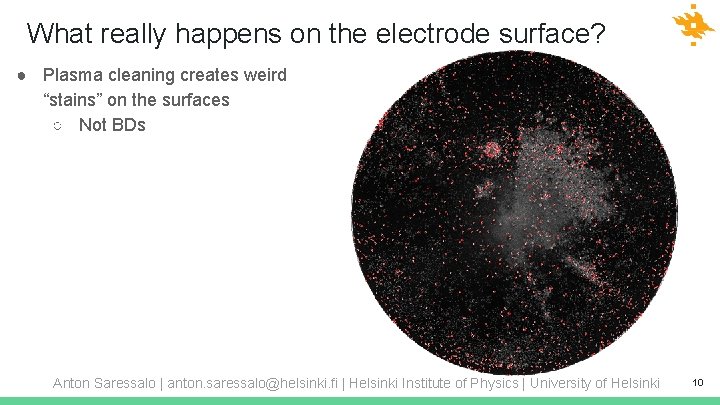 What really happens on the electrode surface?

● Plasma cleaning creates weird "stains" on the surfaces
  ○ Not BDs

Anton Saressalo | anton.saressalo@helsinki.fi | Helsinki Institute of Physics | University of Helsinki

10